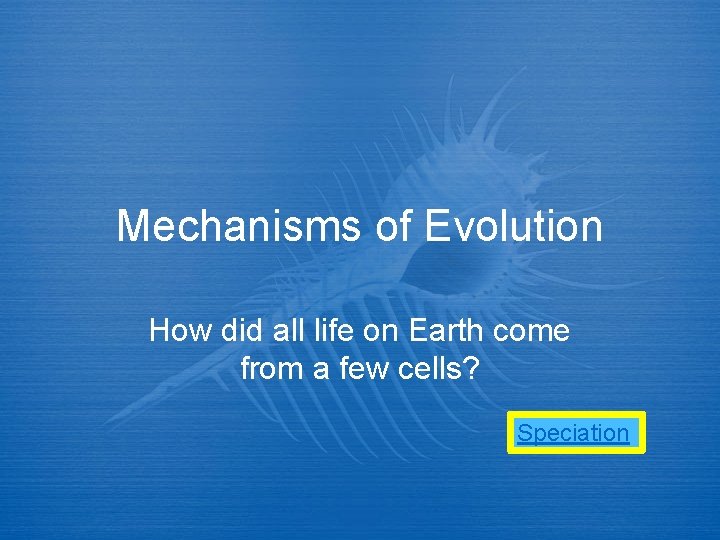 Mechanisms of Evolution

How did all life on Earth come from a few cells?

Speciation